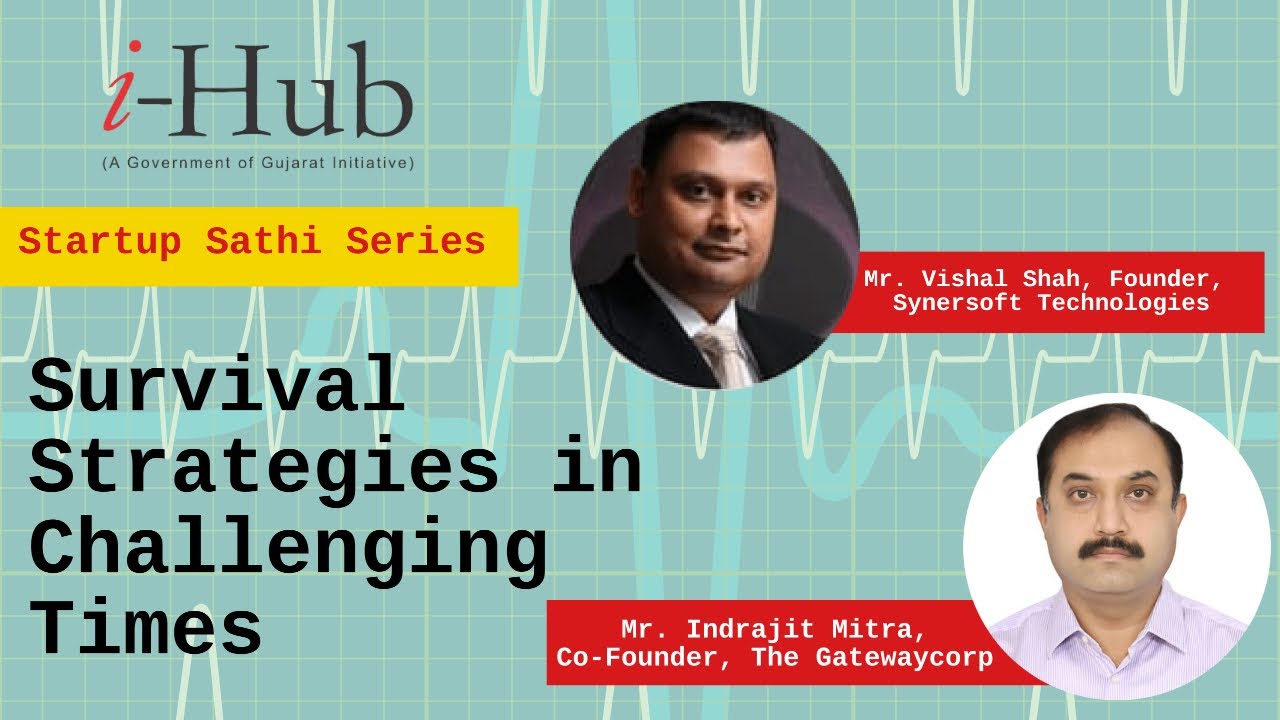 i-Hub
(A Government of Gujarat Initiative)

Startup Sathi Series

Mr. Vishal Shah, Founder, Synersoft Technologies

Survival Strategies in Challenging Times

Mr. Indrajit Mitra, Co-Founder, The Gatewaycorp